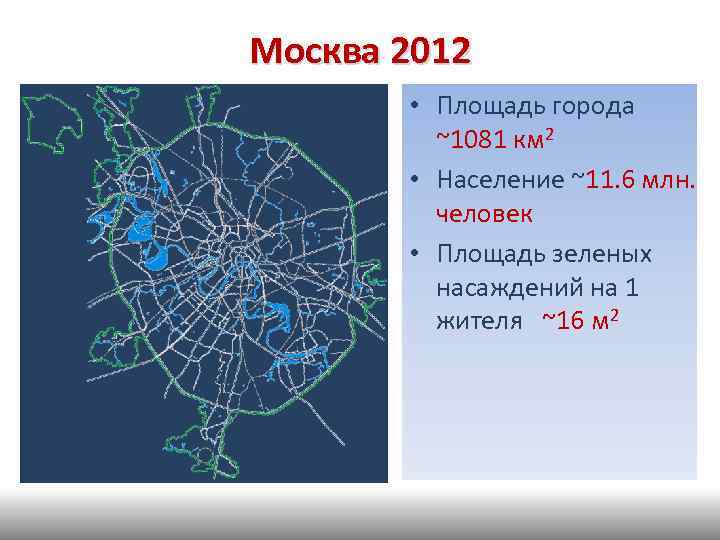 Москва 2012

• Площадь города ~1081 км$^2$

• Население ~11.6 млн. человек

• Площадь зеленых насаждений на 1 жителя ~16 м$^2$